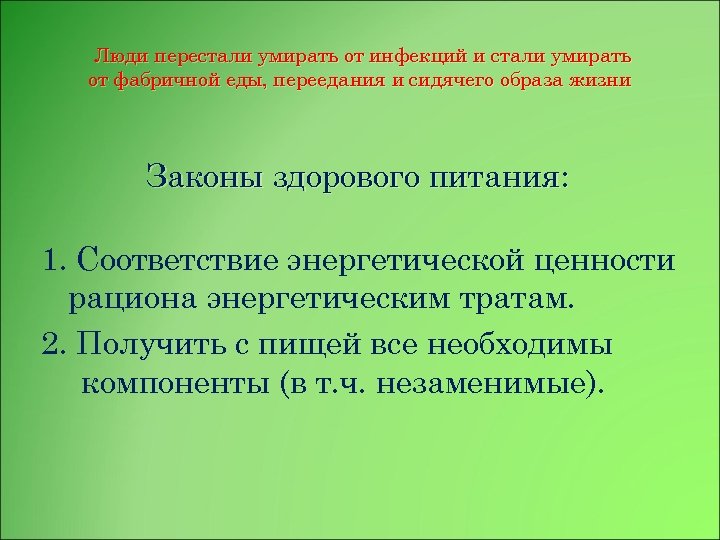 Люди перестали умирать от инфекций и стали умирать от фабричной еды, переедания и сидячего образа жизни

Законы здорового питания:

1. Соответствие энергетической ценности рациона энергетическим тратам.
2. Получить с пищей все необходимы компоненты (в т.ч. незаменимые).